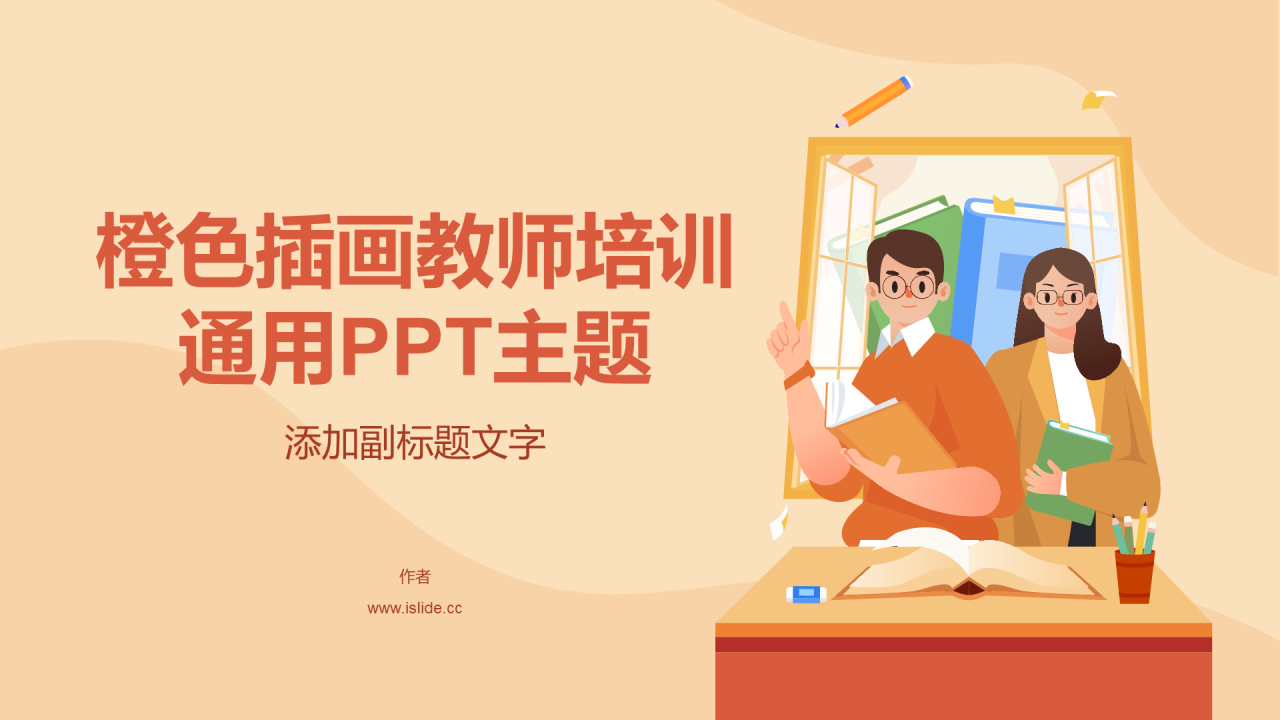 橙色插画教师培训通用PPT主题

添加副标题文字

作者

www.islide.cc